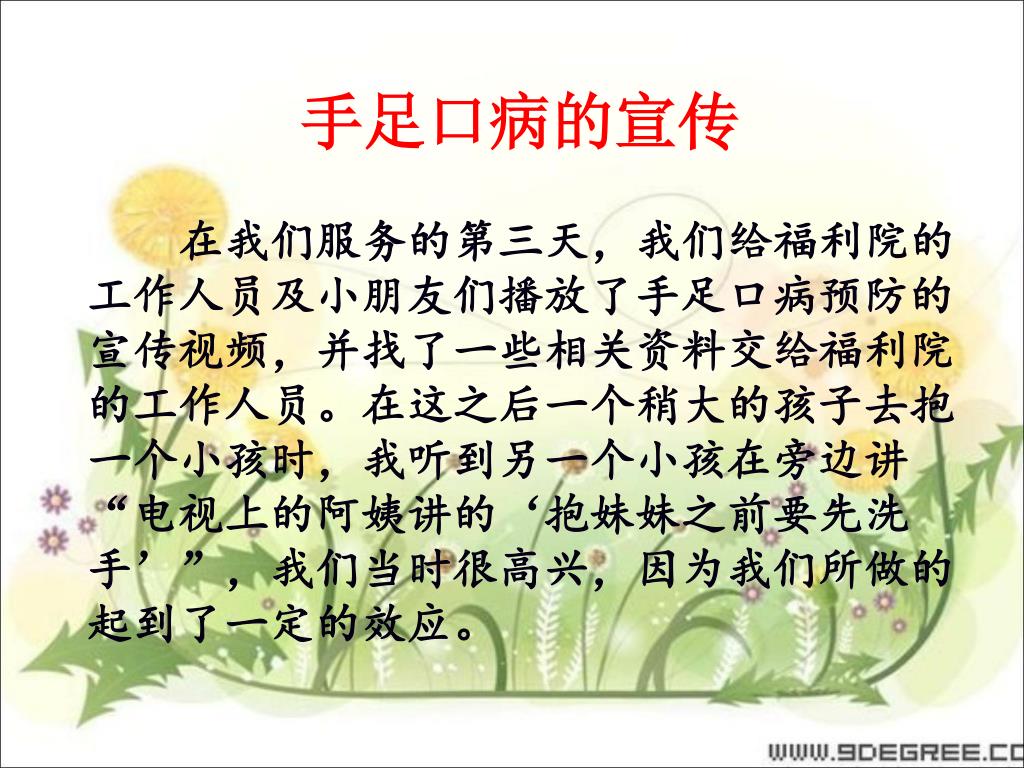 手足口病的宣传

在我们服务的第三天，我们给福利院的工作人员及小朋友们播放了手足口病预防的宣传视频，并找了一些相关资料交给福利院的工作人员。在这之后一个稍大的孩子去抱一个小孩时，我听到另一个小孩在旁边讲“电视上的阿姨讲的‘抱妹妹之前要先洗手’”，我们当时很高兴，因为我们所做的起到了一定的效应。

WWW.9DEGREE.CO